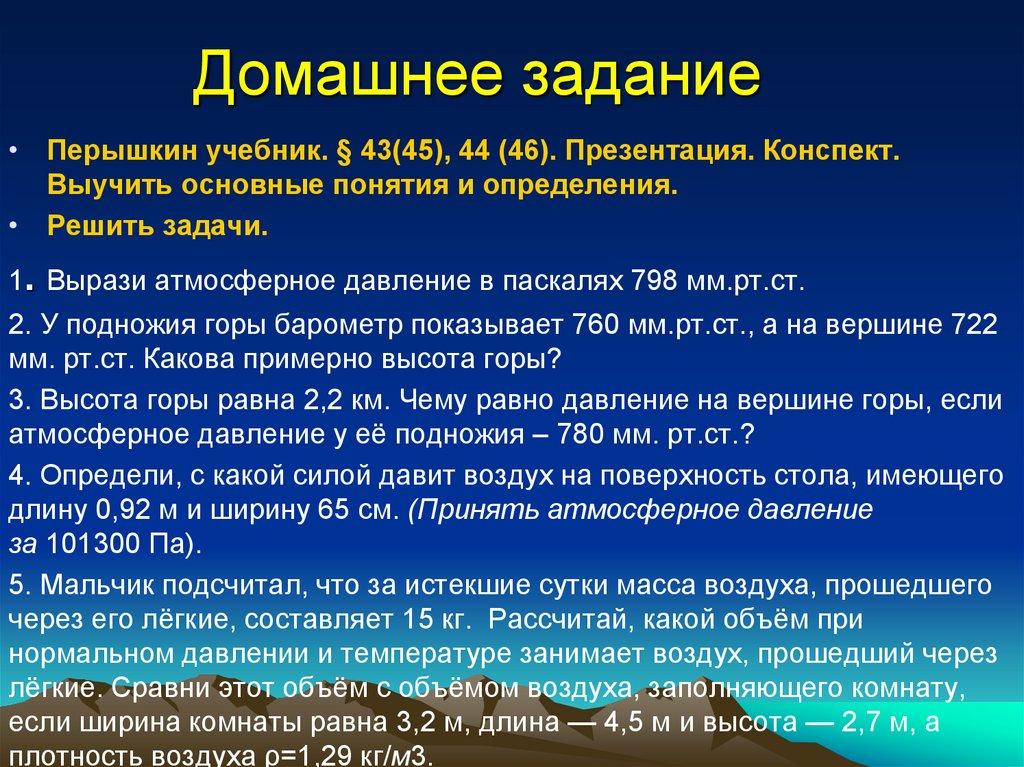 Домашнее задание

• Перышкин учебник. § 43(45), 44 (46). Презентация. Конспект. Выучить основные понятия и определения.
• Решить задачи.

1. Вырази атмосферное давление в паскалях 798 мм.рт.ст.

2. У подножия горы барометр показывает 760 мм.рт.ст., а на вершине 722 мм. рт.ст. Какова примерно высота горы?

3. Высота горы равна 2,2 км. Чему равно давление на вершине горы, если атмосферное давление у её подножия – 780 мм. рт.ст.?

4. Определи, с какой силой давит воздух на поверхность стола, имеющего длину 0,92 м и ширину 65 см. (Принять атмосферное давление за 101300 Па).

5. Мальчик подсчитал, что за истекшие сутки масса воздуха, прошедшего через его лёгкие, составляет 15 кг. Рассчитай, какой объём при нормальном давлении и температуре занимает воздух, прошедший через лёгкие. Сравни этот объём с объёмом воздуха, заполняющего комнату, если ширина комнаты равна 3,2 м, длина — 4,5 м и высота — 2,7 м, а плотность воздуха ρ=1,29 кг/м3.